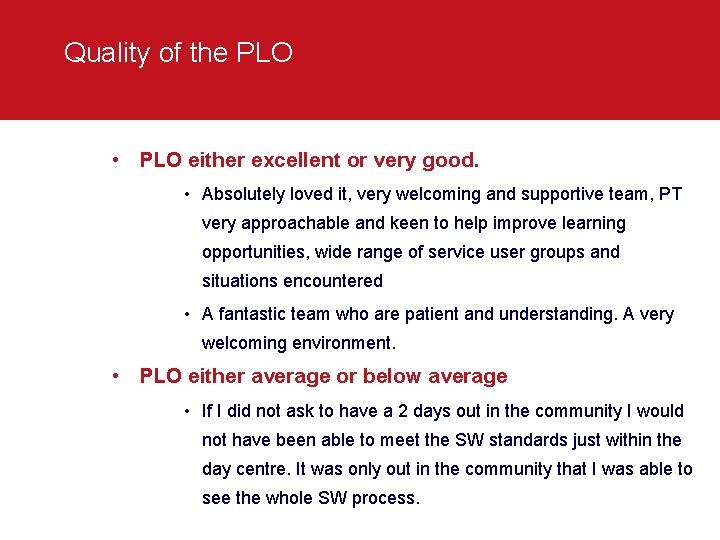 Quality of the PLO

• PLO either excellent or very good.

• Absolutely loved it, very welcoming and supportive team, PT very approachable and keen to help improve learning opportunities, wide range of service user groups and situations encountered

• A fantastic team who are patient and understanding. A very welcoming environment.

• PLO either average or below average

• If I did not ask to have a 2 days out in the community I would not have been able to meet the SW standards just within the day centre. It was only out in the community that I was able to see the whole SW process.